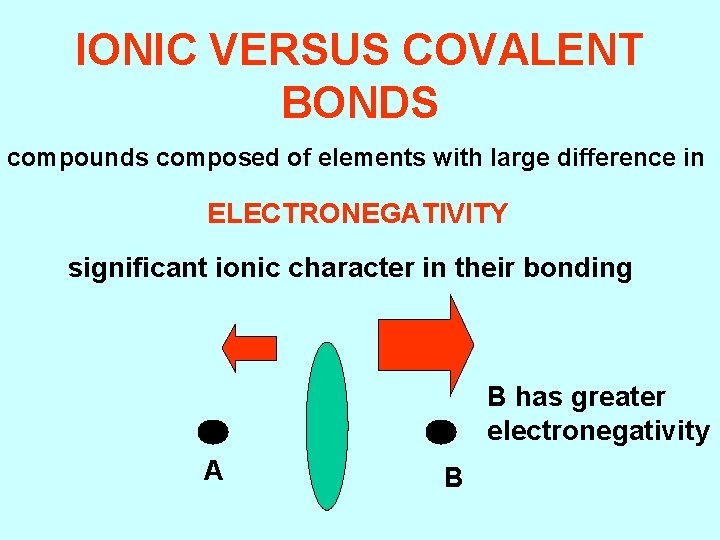 IONIC VERSUS COVALENT BONDS

compounds composed of elements with large difference in

ELECTRONEGATIVITY

significant ionic character in their bonding

B has greater electronegativity

A

B